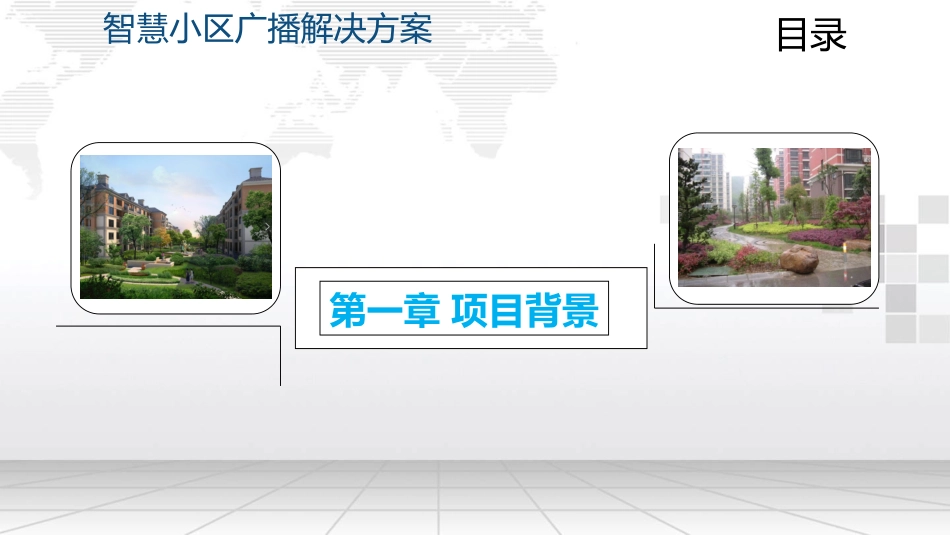 智慧小区广播解决方案

目录

第一章 项目背景